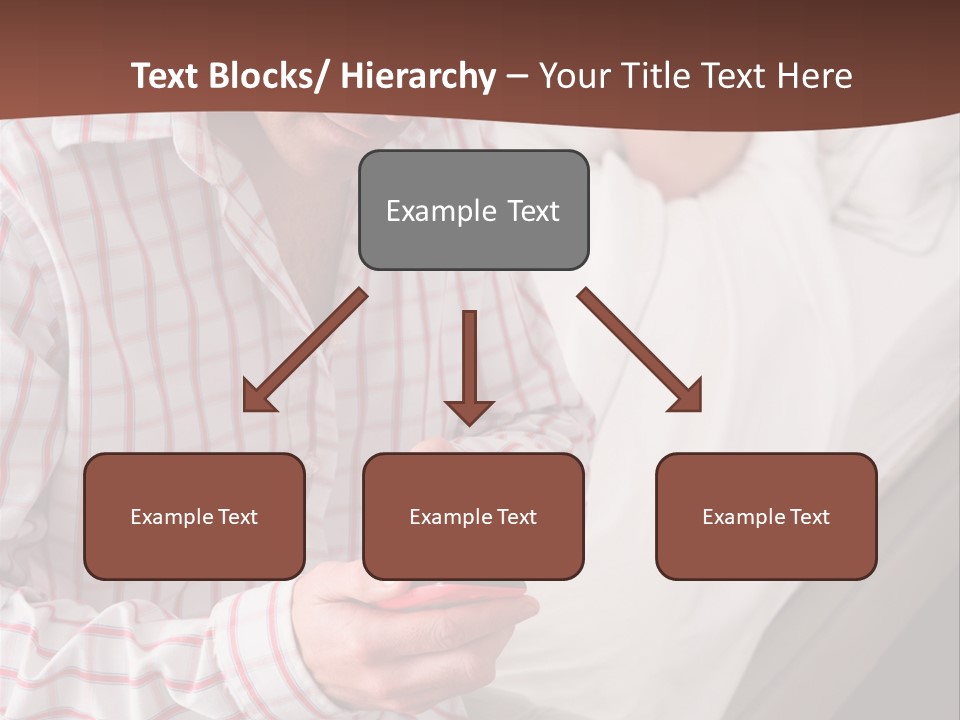 Text Blocks/ Hierarchy – Your Title Text Here

Example Text

Example Text

Example Text

Example Text